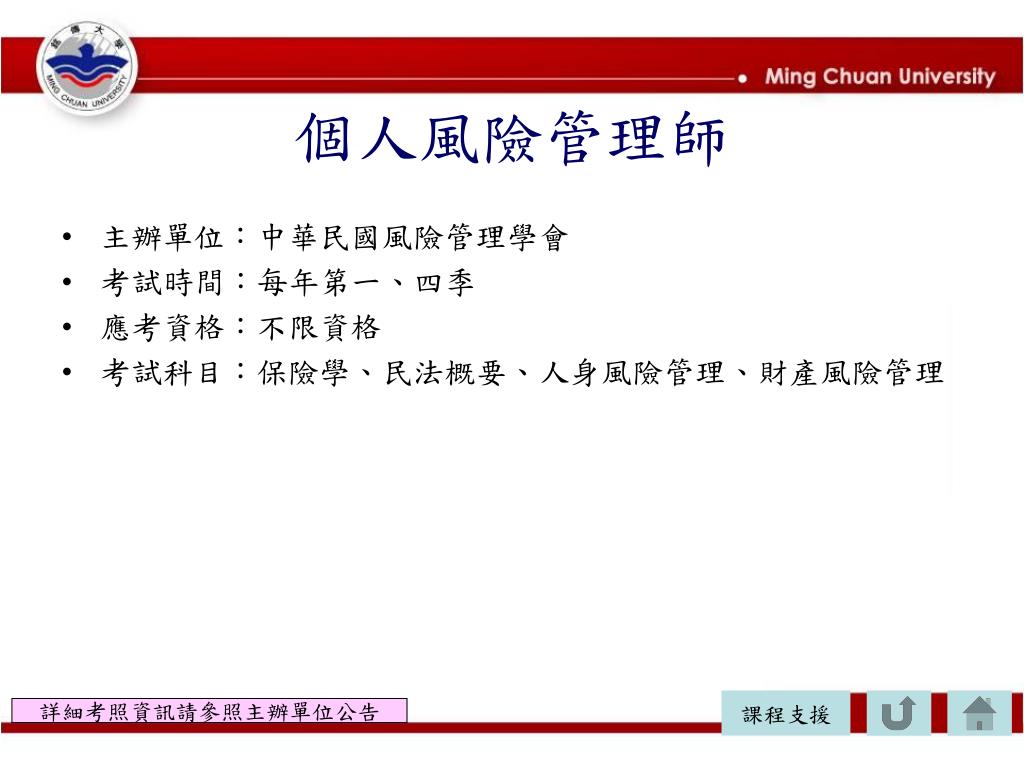 銘傳大學
MING CHUAN UNIVERSITY

Ming Chuan University

個人風險管理師

• 主辦單位：中華民國風險管理學會
• 考試時間：每年第一、四季
• 應考資格：不限資格
• 考試科目：保險學、民法概要、人身風險管理、財產風險管理

詳細考照資訊請參照主辦單位公告

課程支援